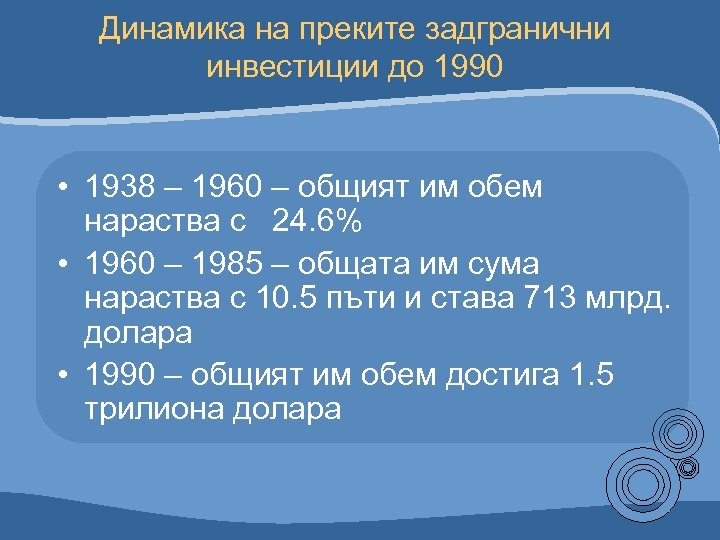 Динамика на преките задгранични инвестиции до 1990

• 1938 – 1960 – общият им обем нараства с 24.6%
• 1960 – 1985 – общата им сума нараства с 10.5 пъти и става 713 млрд. долара
• 1990 – общият им обем достига 1.5 трилиона долара